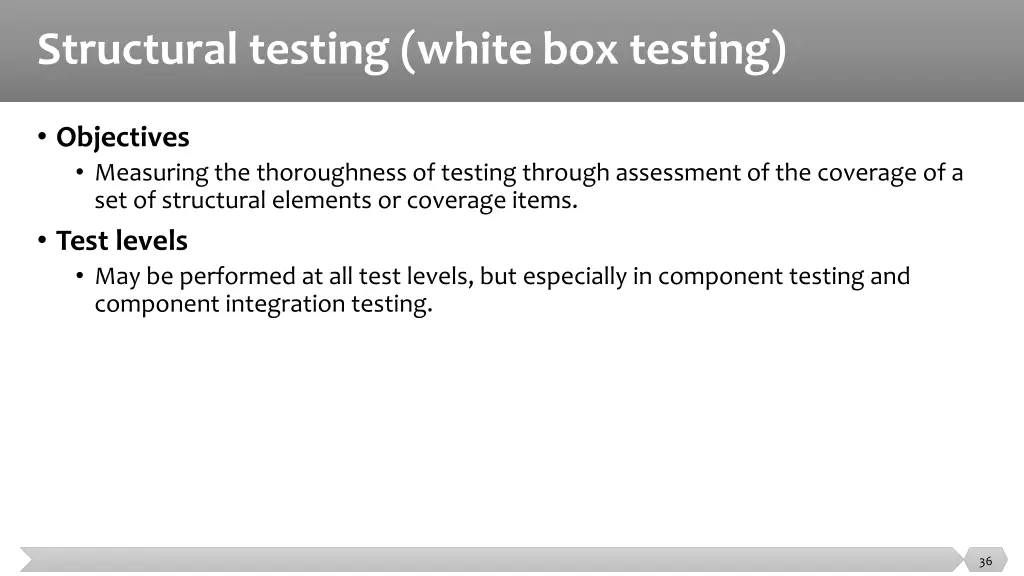 Structural testing (white box testing)

• Objectives
  • Measuring the thoroughness of testing through assessment of the coverage of a set of structural elements or coverage items.
• Test levels
  • May be performed at all test levels, but especially in component testing and component integration testing.

36